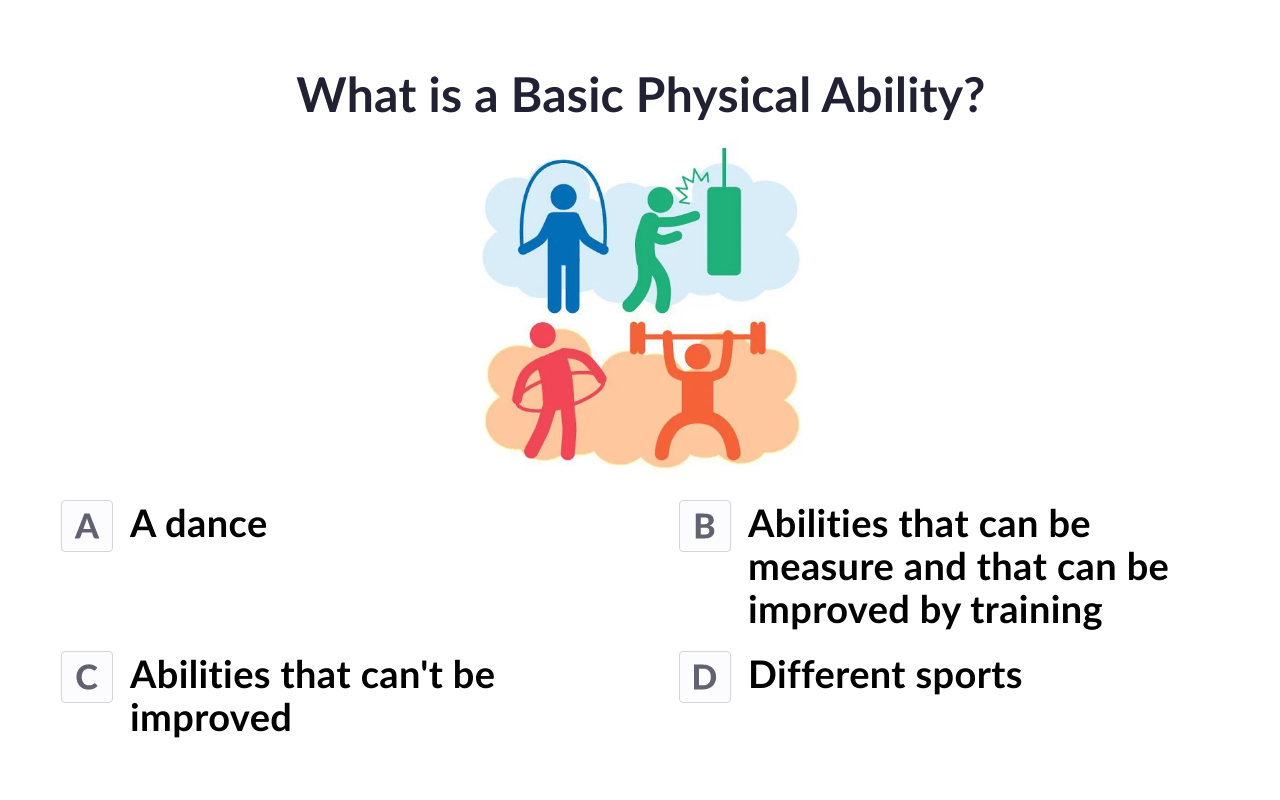 What is a Basic Physical Ability?

A A dance

B Abilities that can be measure and that can be improved by training

C Abilities that can't be improved

D Different sports